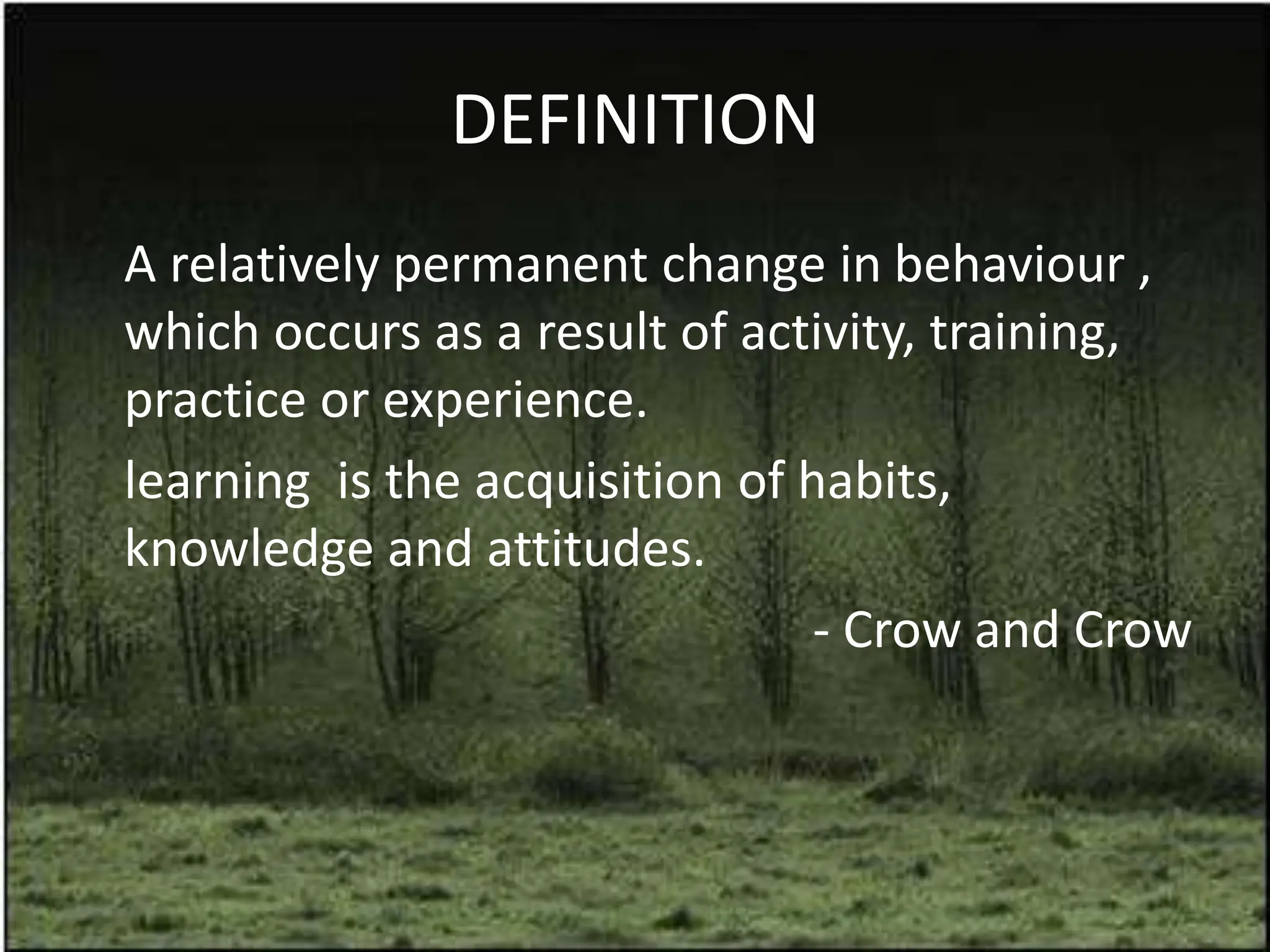 DEFINITION

A relatively permanent change in behaviour , which occurs as a result of activity, training, practice or experience.

learning  is the acquisition of habits, knowledge and attitudes.

- Crow and Crow